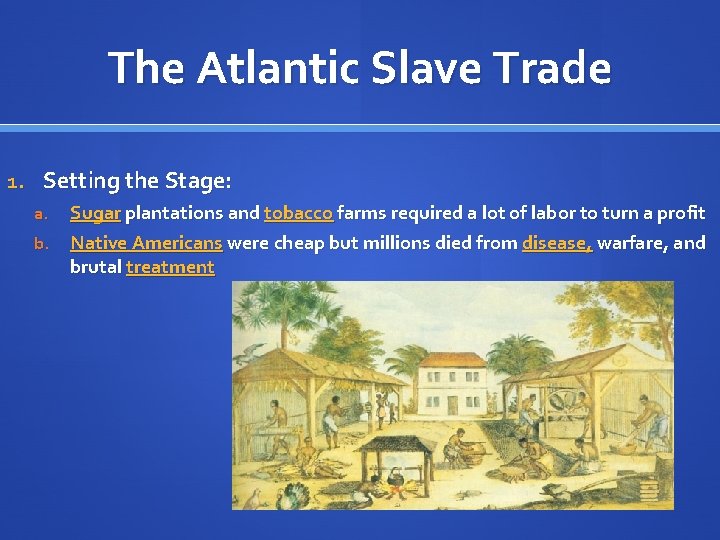 The Atlantic Slave Trade

1. Setting the Stage:

a. Sugar plantations and tobacco farms required a lot of labor to turn a profit

b. Native Americans were cheap but millions died from disease, warfare, and brutal treatment